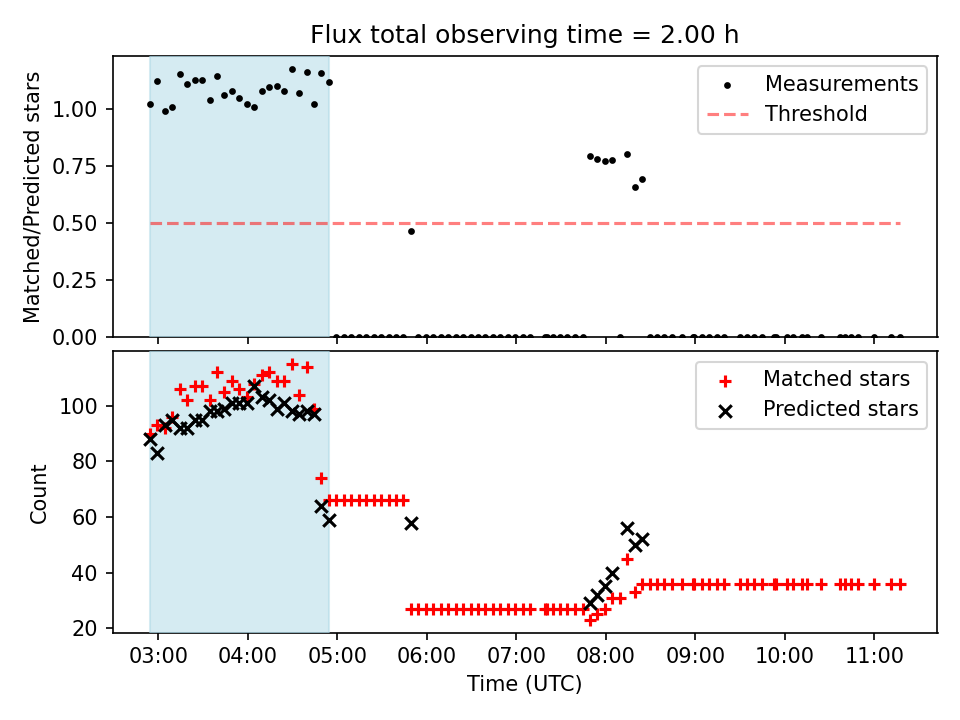 Flux total observing time = 2.00 h

Matched/Predicted stars

1.00
0.75
0.50
0.25
0.00

Measurements
Threshold

Count

100
80
60
40
20

Matched stars
Predicted stars

03:00
04:00
05:00
06:00
07:00
08:00
09:00
10:00
11:00

Time (UTC)